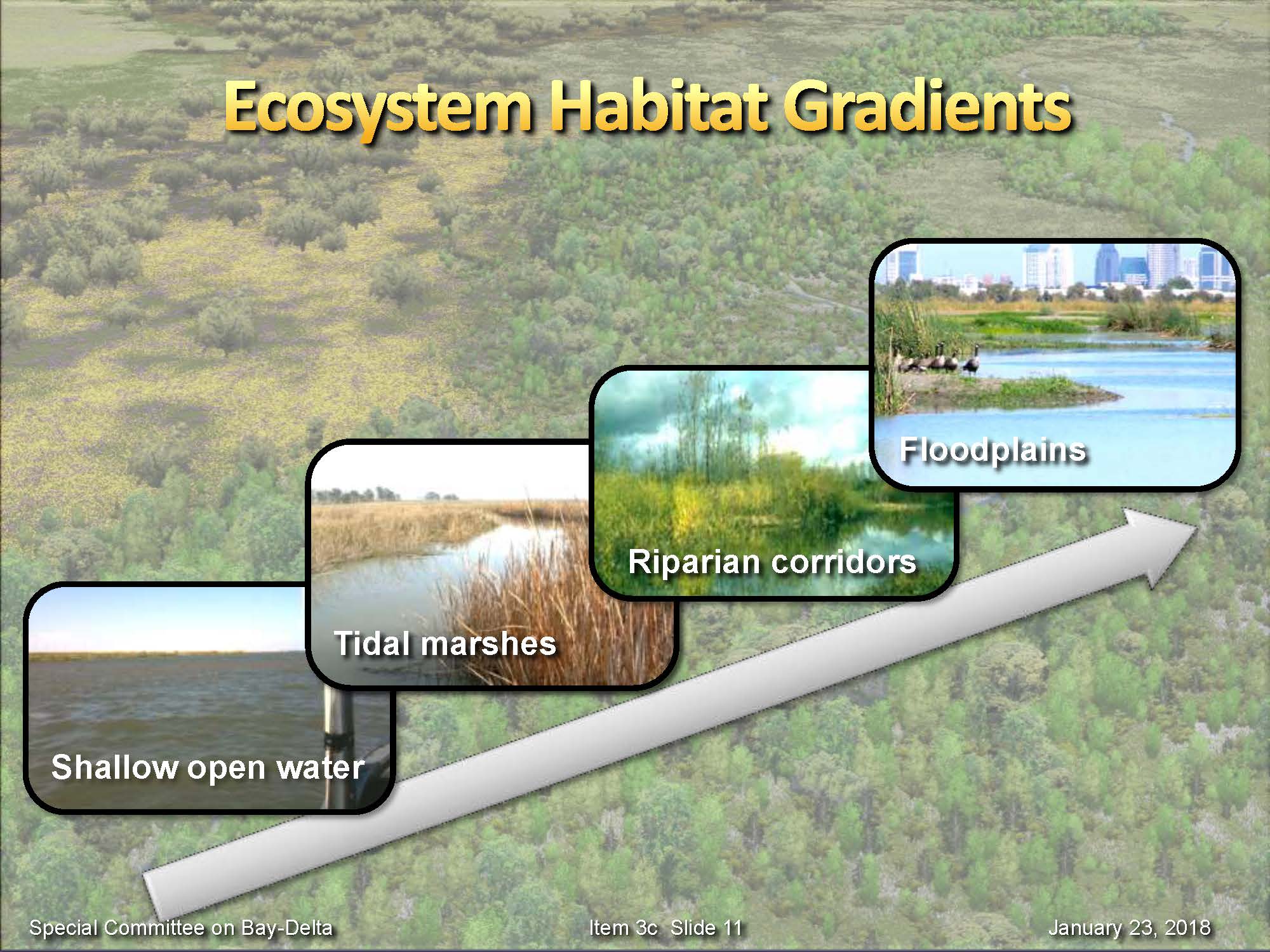 Ecosystem Habitat Gradients

Shallow open water

Tidal marshes

Riparian corridors

Floodplains

Special Committee on Bay-Delta

Item 3c Slide 11

January 23, 2018